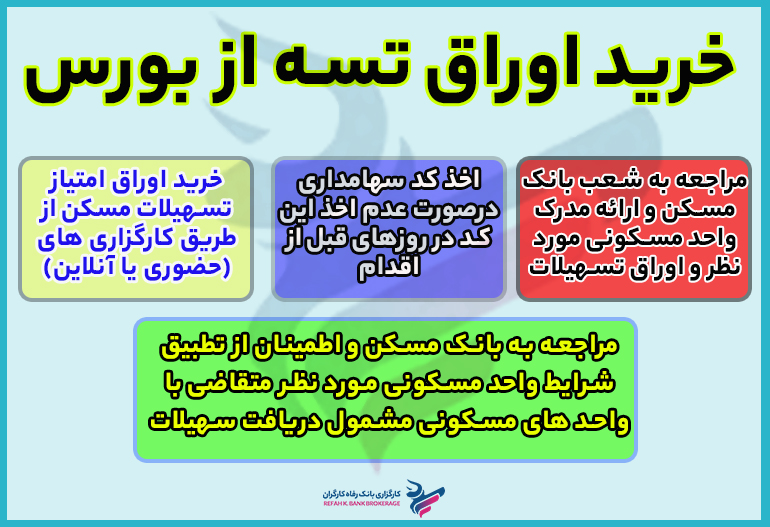 خرید اوراق تسه از بورس

مراجعه به شعب بانک مسکن و ارائه مدرک واحد مسکونی مورد نظر و اوراق تسهیلات

اخذ کد سهامداری درصورت عدم اخذ این کد در روزهای قبل از اقدام

خرید اوراق امتیاز تسهیلات مسکن از طریق کارگزاری های (حضوری یا آنلاین)

مراجعه به بانک مسکن و اطمینان از تطبیق شرایط واحد مسکونی مورد نظر متقاضی با واحد های مسکونی مشمول دریافت سهیلات

کارگزاری بانک رفاه کارگران
REFAH K. BANK BROKERAGE